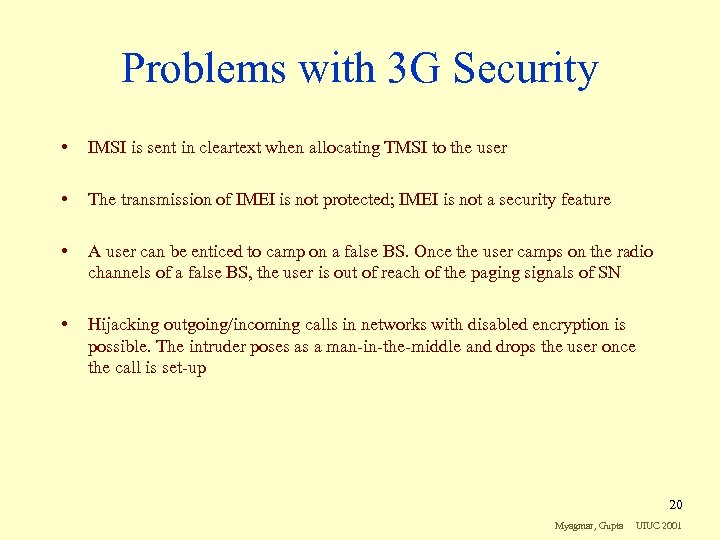 Problems with 3G Security

• IMSI is sent in cleartext when allocating TMSI to the user

• The transmission of IMEI is not protected; IMEI is not a security feature

• A user can be enticed to camp on a false BS. Once the user camps on the radio channels of a false BS, the user is out of reach of the paging signals of SN

• Hijacking outgoing/incoming calls in networks with disabled encryption is possible. The intruder poses as a man-in-the-middle and drops the user once the call is set-up

20

Myagmar, Gupta UIUC 2001